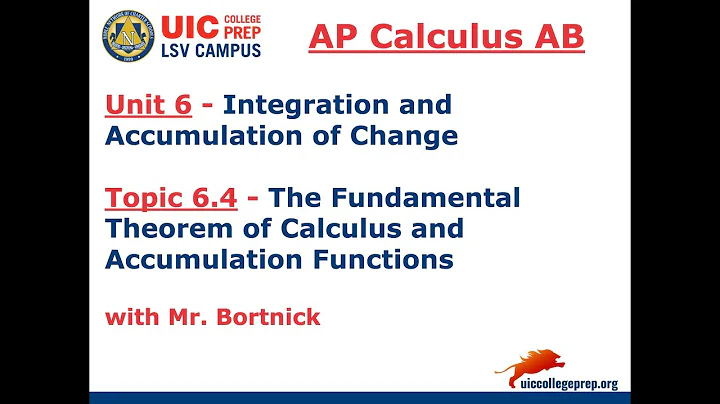 UIC COLLEGE PREP
LSV CAMPUS

AP Calculus AB

Unit 6 - Integration and Accumulation of Change

Topic 6.4 - The Fundamental Theorem of Calculus and Accumulation Functions

with Mr. Bortnick

uiccollegeprep.org